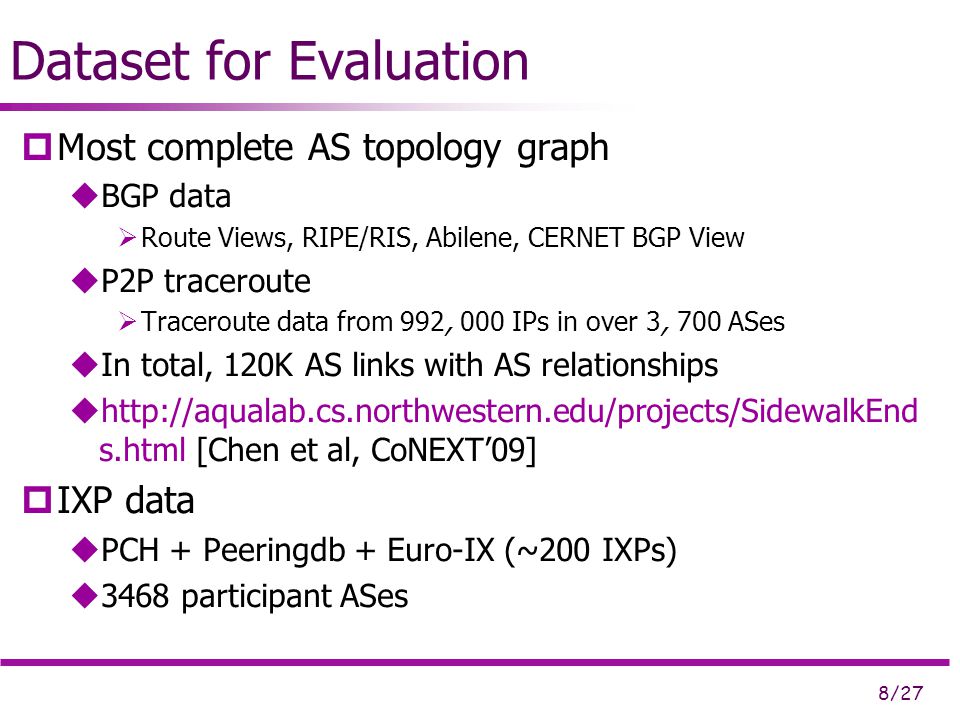 Dataset for Evaluation

Most complete AS topology graph

BGP data

Route Views, RIPE/RIS, Abilene, CERNET BGP View

P2P traceroute

Traceroute data from 992, 000 IPs in over 3, 700 ASes

In total, 120K AS links with AS relationships

http://aqualab.cs.northwestern.edu/projects/SidewalkEnds.html [Chen et al, CoNEXT'09]

IXP data

PCH + Peeringdb + Euro-IX (~200 IXPs)

3468 participant ASes

8/27